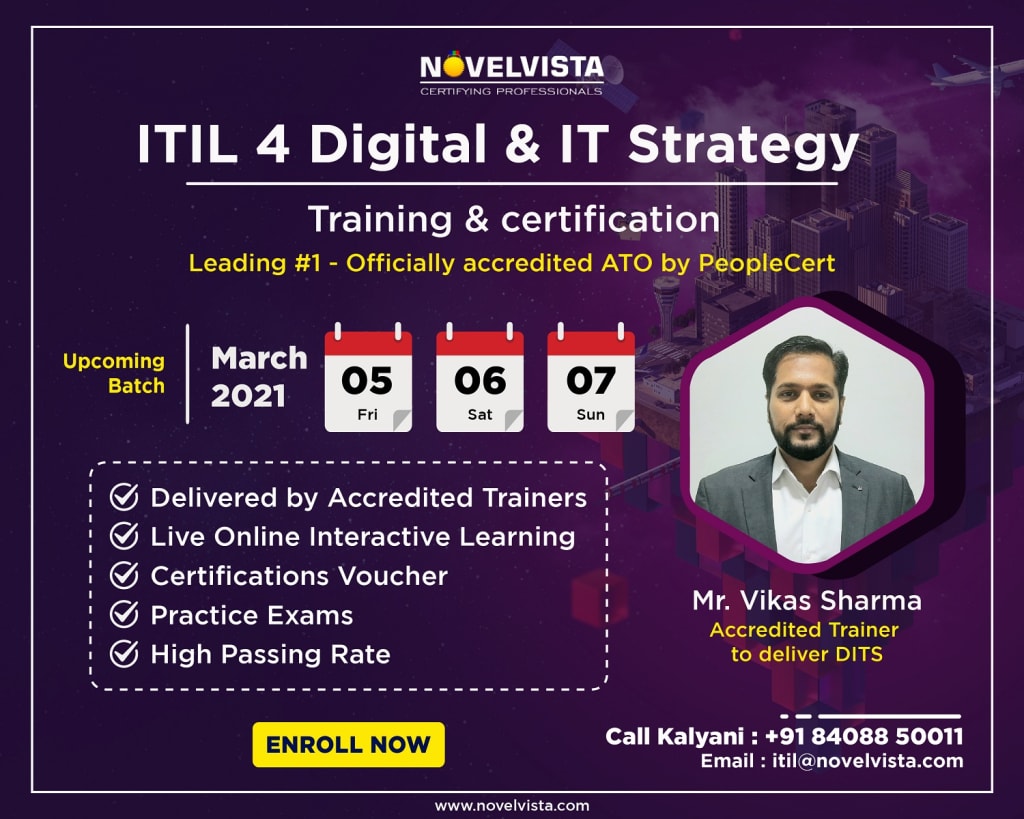 NOVELVISTA
CERTIFYING PROFESSIONALS

ITIL 4 Digital & IT Strategy

Training & certification

Leading #1 - Officially accredited ATO by PeopleCert

Upcoming Batch

March 2021

05 Fri

06 Sat

07 Sun

Delivered by Accredited Trainers
Live Online Interactive Learning
Certifications Voucher
Practice Exams
High Passing Rate

Mr. Vikas Sharma
Accredited Trainer to deliver DITS

ENROLL NOW

Call Kalyani : +91 84088 50011
Email : itil@novelvista.com

www.novelvista.com